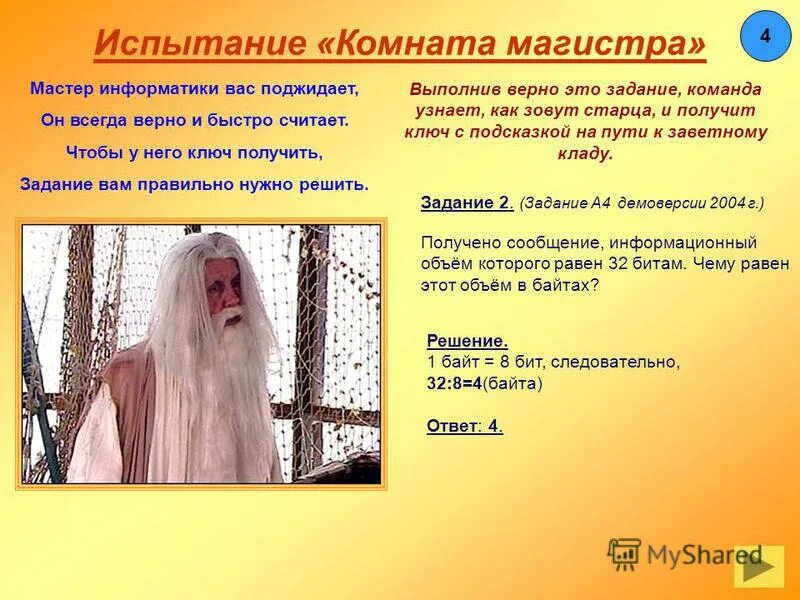 Испытание «Комната магистра»

4

Мастер информатики вас поджидает,

Он всегда верно и быстро считает.

Чтобы у него ключ получить,

Задание вам правильно нужно решить.

Выполнив верно это задание, команда узнает, как зовут старца, и получит ключ с подсказкой на пути к заветному кладу.

Задание 2. (Задание А4 демоверсии 2004 г.)

Получено сообщение, информационный объём которого равен 32 битам. Чему равен этот объём в байтах?

Решение.
1 байт = 8 бит, следовательно,
32:8=4(байта)

Ответ: 4.

MyShared